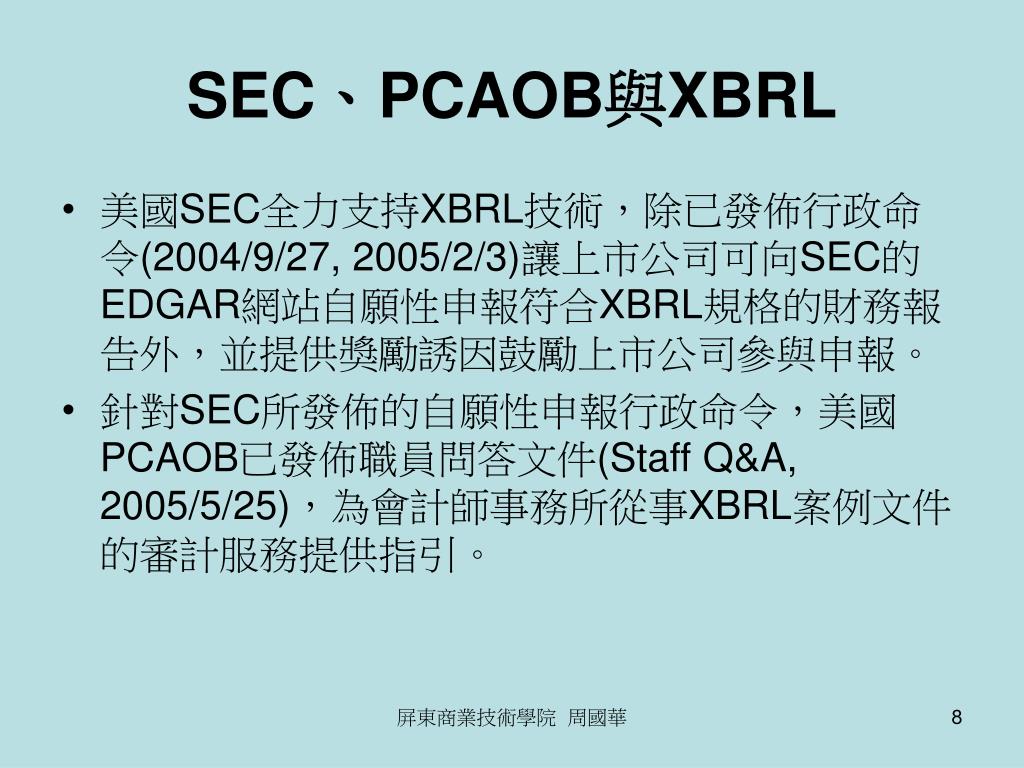 SEC、PCAOB與XBRL

• 美國SEC全力支持XBRL技術，除已發佈行政命令(2004/9/27, 2005/2/3)讓上市公司可向SEC的EDGAR網站自願性申報符合XBRL規格的財務報告外，並提供獎勵誘因鼓勵上市公司參與申報。

• 針對SEC所發佈的自願性申報行政命令，美國PCAOB已發佈職員問答文件(Staff Q&A, 2005/5/25)，為會計師事務所從事XBRL案例文件的審計服務提供指引。

屏東商業技術學院 周國華

8